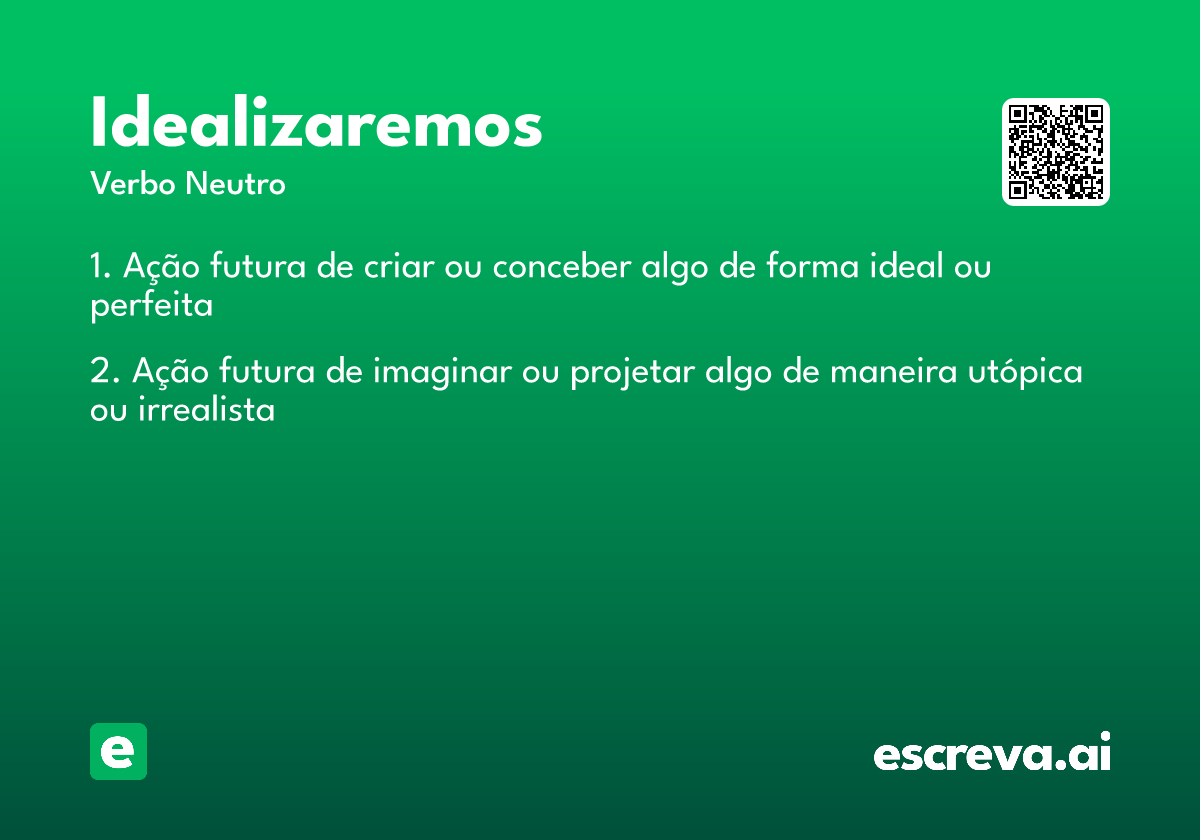 Idealizaremos

Verbo Neutro

1. Ação futura de criar ou conceber algo de forma ideal ou perfeita

2. Ação futura de imaginar ou projetar algo de maneira utópica ou irrealista

e

escreva.ai